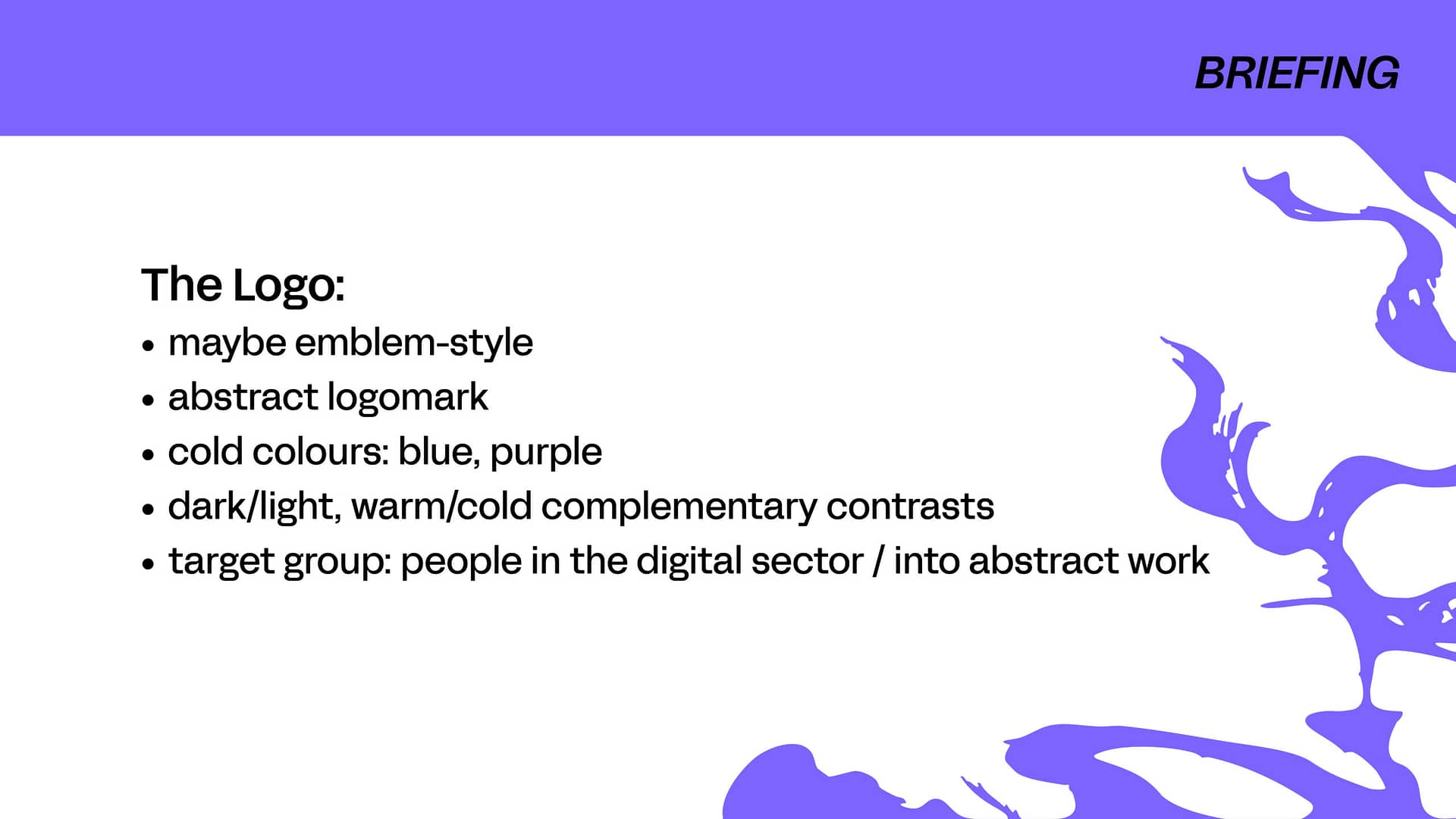 BRIEFING

The Logo:
• maybe emblem-style
• abstract logomark
• cold colours: blue, purple
• dark/light, warm/cold complementary contrasts
• target group: people in the digital sector / into abstract work